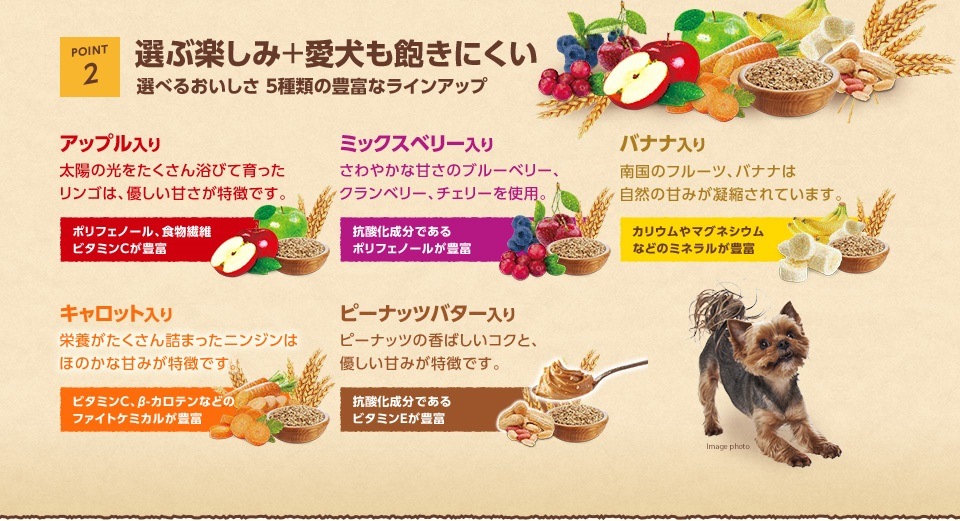 POINT 2

選ぶ楽しみ+愛犬も飽きにくい

選べるおいしさ 5種類の豊富なラインアップ

アップル入り

太陽の光をたくさん浴びて育ったリンゴは、優しい甘さが特徴です。

ポリフェノール、食物繊維
ビタミンCが豊富

ミックスベリー入り

さわやかな甘さのブルーベリー、クランベリー、チェリーを使用。

抗酸化成分である
ポリフェノールが豊富

バナナ入り

南国のフルーツ、バナナは自然の甘みが凝縮されています。

カリウムやマグネシウム
などのミネラルが豊富

キャロット入り

栄養がたくさん詰まったニンジンはほのかな甘みが特徴です。

ビタミンC、β-カロテンなどの
ファイトケミカルが豊富

ピーナッツバター入り

ピーナッツの香ばしいコクと、優しい甘みが特徴です。

抗酸化成分である
ビタミンEが豊富

Image photo